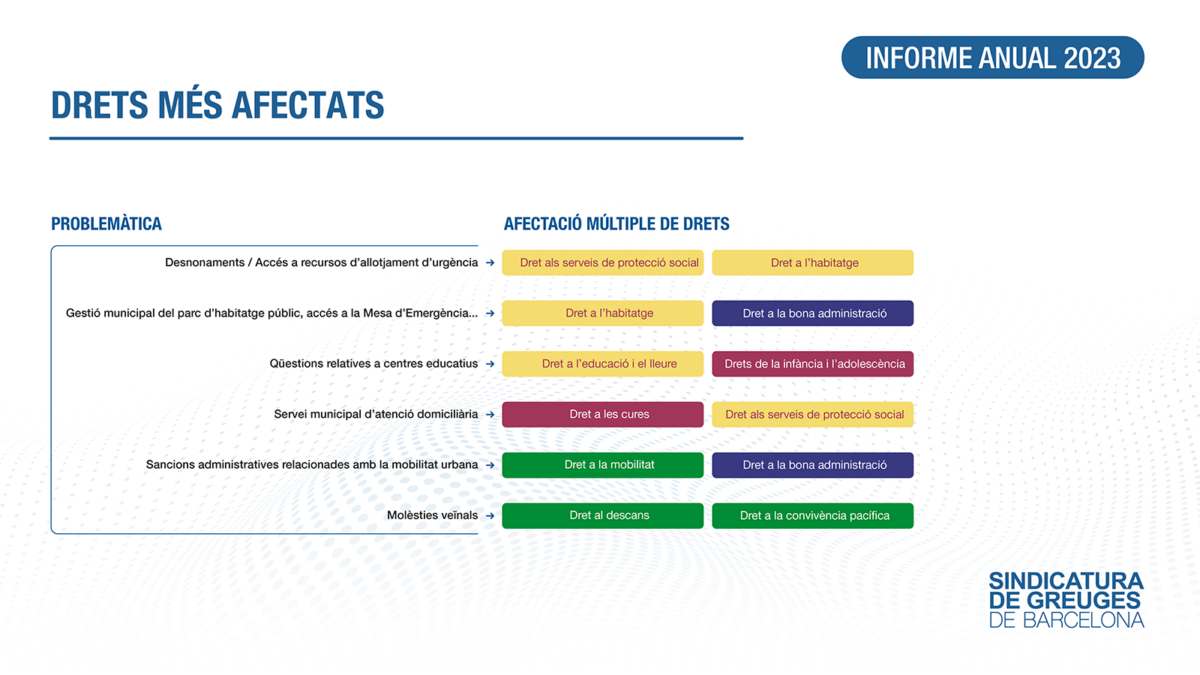 INFORME ANUAL 2023

DRETS MÉS AFECTATS

| PROBLEMÀTICA | AFECTACIÓ MÚLTIPLE DE DRETS | |
|---|---|---|
| Desnonaments / Accés a recursos d'allotjament d'urgència → | Dret als serveis de protecció social | Dret a l'habitatge |
| Gestió municipal del parc d'habitatge públic, accés a la Mesa d'Emergència... → | Dret a l'habitatge | Dret a la bona administració |
| Qüestions relatives a centres educatius → | Dret a l'educació i el lleure | Drets de la infància i l'adolescència |
| Servei municipal d'atenció domiciliària → | Dret a les cures | Dret als serveis de protecció social |
| Sancions administratives relacionades amb la mobilitat urbana → | Dret a la mobilitat | Dret a la bona administració |
| Molèsties veïnals → | Dret al descans | Dret a la convivència pacífica |

SINDICATURA DE GREUGES DE BARCELONA